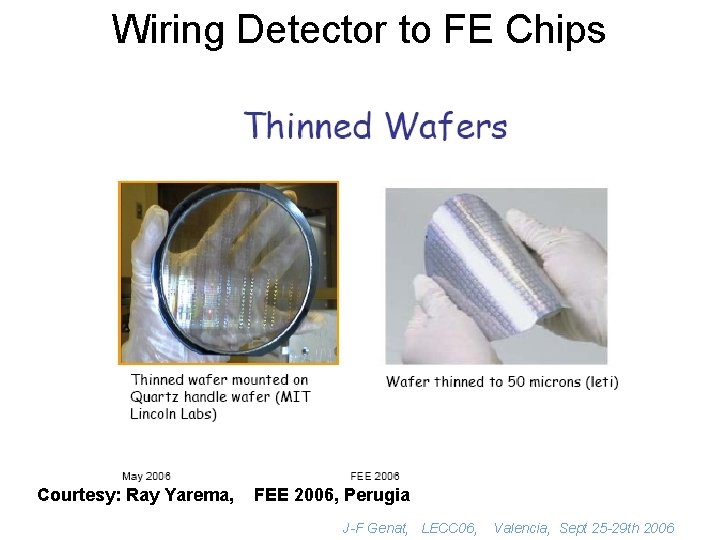 Wiring Detector to FE Chips

Thinned Wafers

Thinned wafer mounted on Quartz handle wafer (MIT Lincoln Labs)

Wafer thinned to 50 microns (leti)

May 2006

FEE 2006

Courtesy: Ray Yarema, FEE 2006, Perugia

J-F Genat, LECC06, Valencia, Sept 25-29th 2006